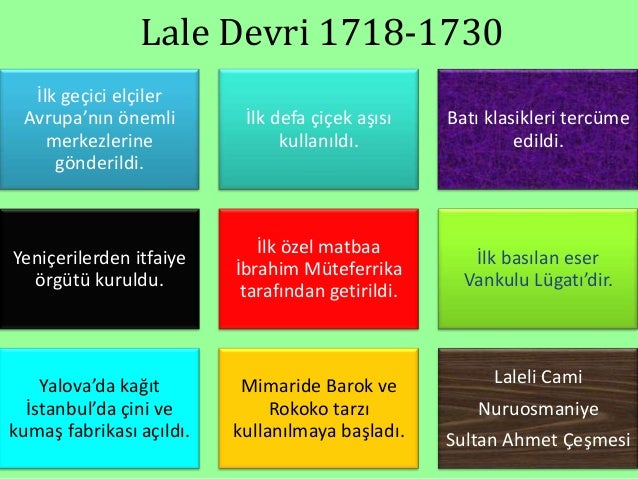 Lale Devri 1718-1730

İlk geçici elçiler Avrupa'nın önemli merkezlerine gönderildi.

İlk defa çiçek aşısı kullanıldı.

Batı klasikleri tercüme edildi.

Yeniçerilerden itfaiye örgütü kuruldu.

İlk özel matbaa İbrahim Müteferrika tarafından getirildi.

İlk basılan eser Vankulu Lügatı'dir.

Yalova'da kağıt İstanbul'da çini ve kumaş fabrikası açıldı.

Mimaride Barok ve Rokoko tarzı kullanılmaya başladı.

Laleli Cami

Nuruosmaniye

Sultan Ahmet Çeşmesi